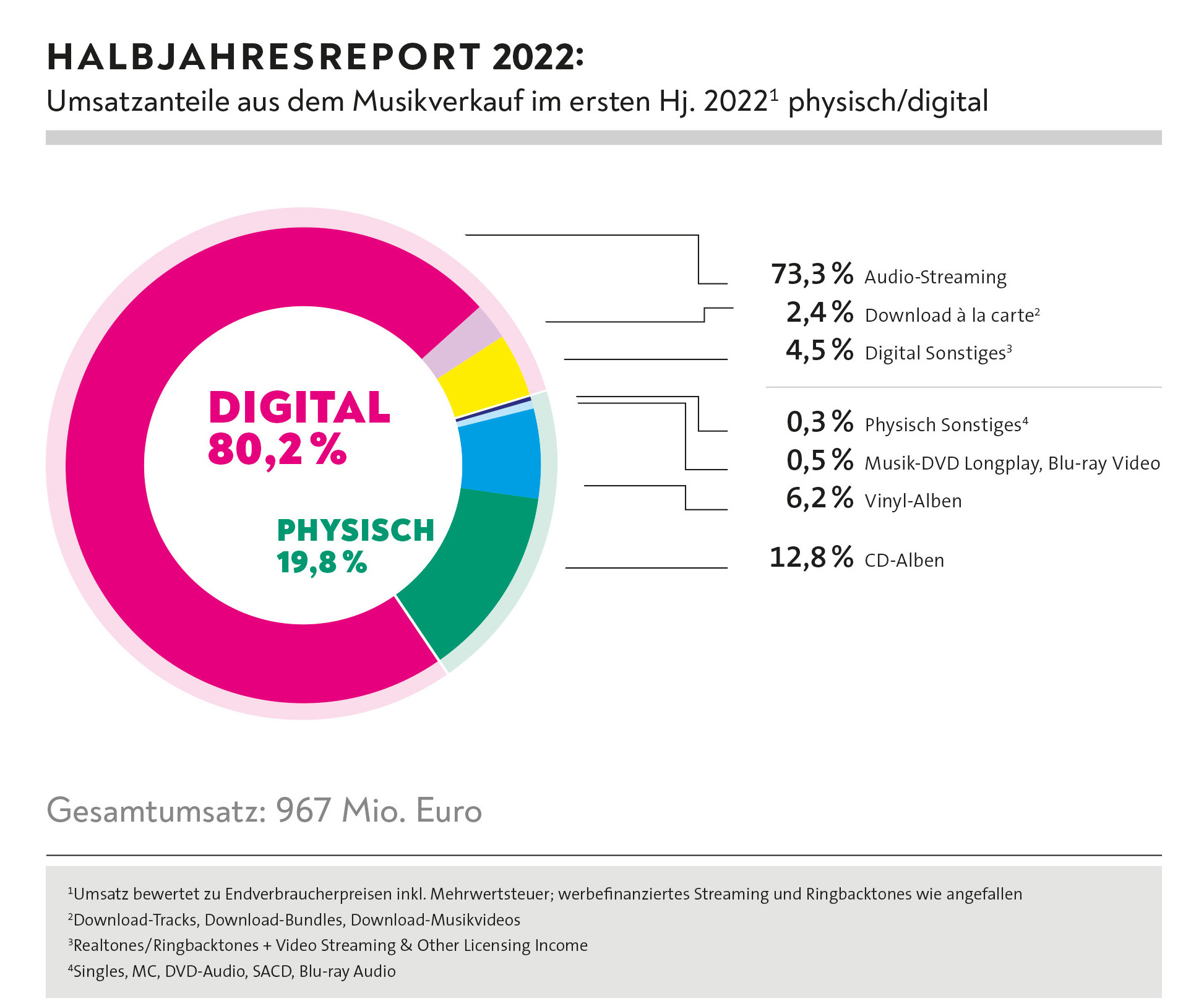 HALBJAHRESREPORT 2022:
Umsatzanteile aus dem Musikverkauf im ersten Hj. 2022$^1$ physisch/digital

DIGITAL
80,2 %

PHYSISCH
19,8 %

73,3 % Audio-Streaming
2,4 % Download à la carte$^2$
4,5 % Digital Sonstiges$^3$

0,3 % Physisch Sonstiges$^4$
0,5 % Musik-DVD Longplay, Blu-ray Video
6,2 % Vinyl-Alben
12,8 % CD-Alben

Gesamtumsatz: 967 Mio. Euro

$^1$Umsatz bewertet zu Endverbraucherpreisen inkl. Mehrwertsteuer; werbefinanziertes Streaming und Ringbacktones wie angefallen
$^2$Download-Tracks, Download-Bundles, Download-Musikvideos
$^3$Realtones/Ringbacktones + Video Streaming & Other Licensing Income
$^4$Singles, MC, DVD-Audio, SACD, Blu-ray Audio